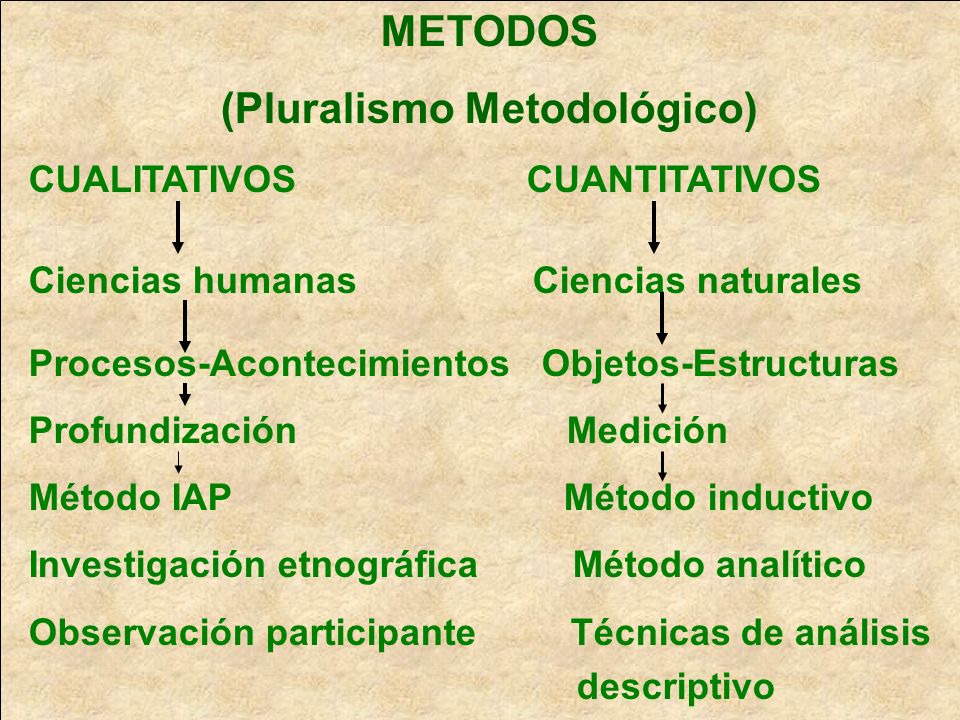 METODOS

(Pluralismo Metodológico)

CUALITATIVOS

Ciencias humanas

Procesos-Acontecimientos

Profundización

Método IAP

Investigación etnográfica

Observación participante

CUANTITATIVOS

Ciencias naturales

Objetos-Estructuras

Medición

Método inductivo

Método analítico

Técnicas de análisis descriptivo